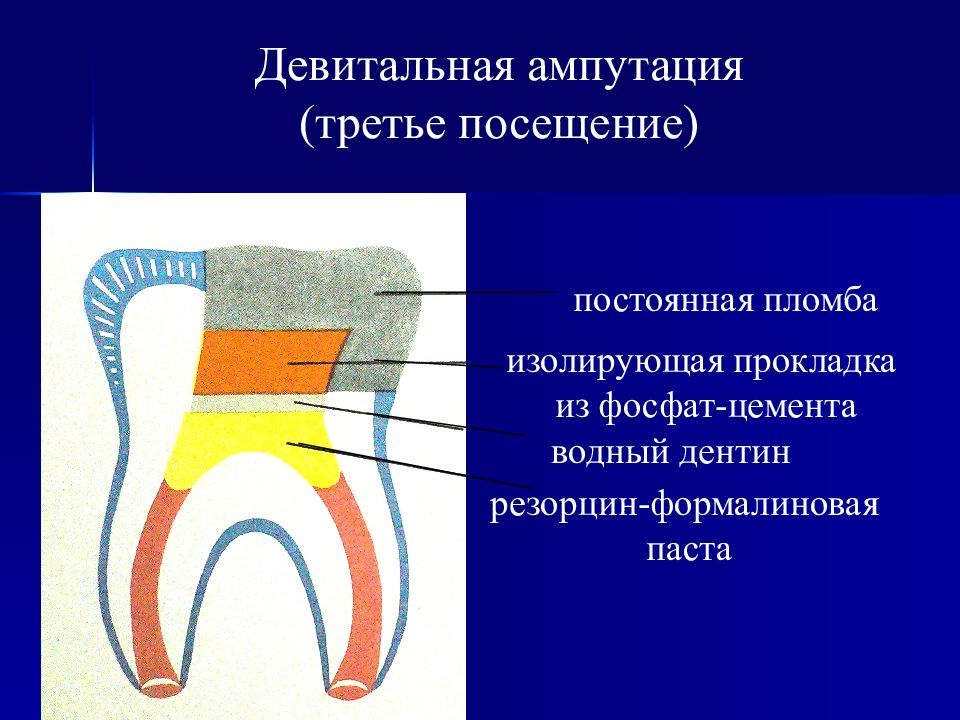 Девитальная ампутация
(третье посещение)

постоянная пломба

изолирующая прокладка
из фосфат-цемента

водный дентин

резорцин-формалиновая
паста